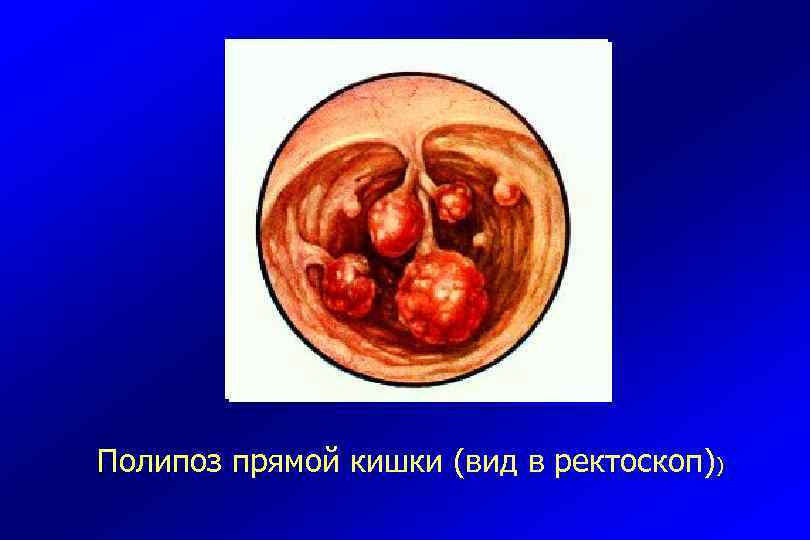 Полипоз прямой кишки (вид в ректоскоп))